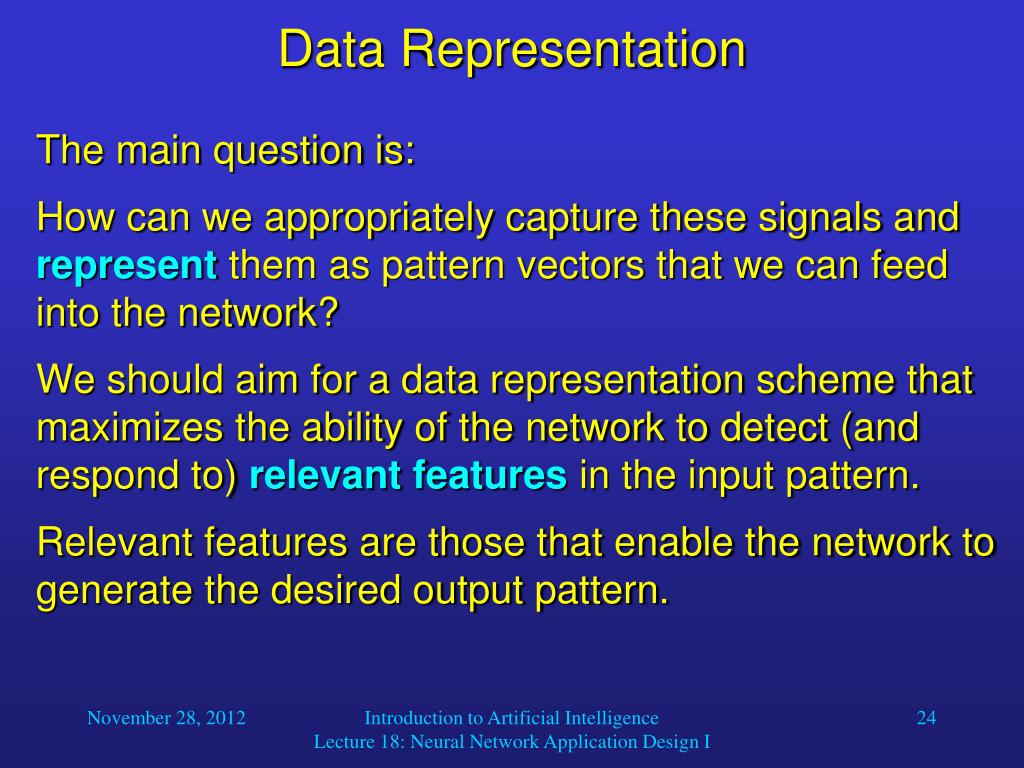 Data Representation

The main question is:

How can we appropriately capture these signals and represent them as pattern vectors that we can feed into the network?

We should aim for a data representation scheme that maximizes the ability of the network to detect (and respond to) relevant features in the input pattern.

Relevant features are those that enable the network to generate the desired output pattern.

November 28, 2012

Introduction to Artificial Intelligence
Lecture 18: Neural Network Application Design I

24